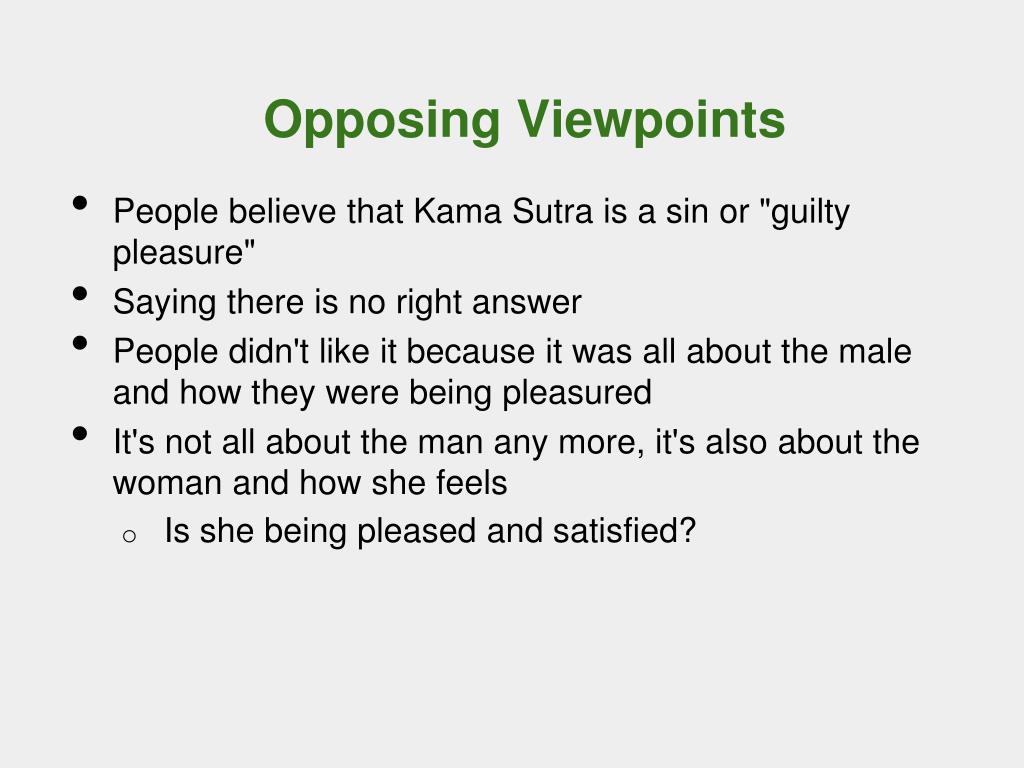 Opposing Viewpoints

- People believe that Kama Sutra is a sin or "guilty pleasure"
- Saying there is no right answer
- People didn't like it because it was all about the male and how they were being pleasured
- It's not all about the man any more, it's also about the woman and how she feels
  - Is she being pleased and satisfied?